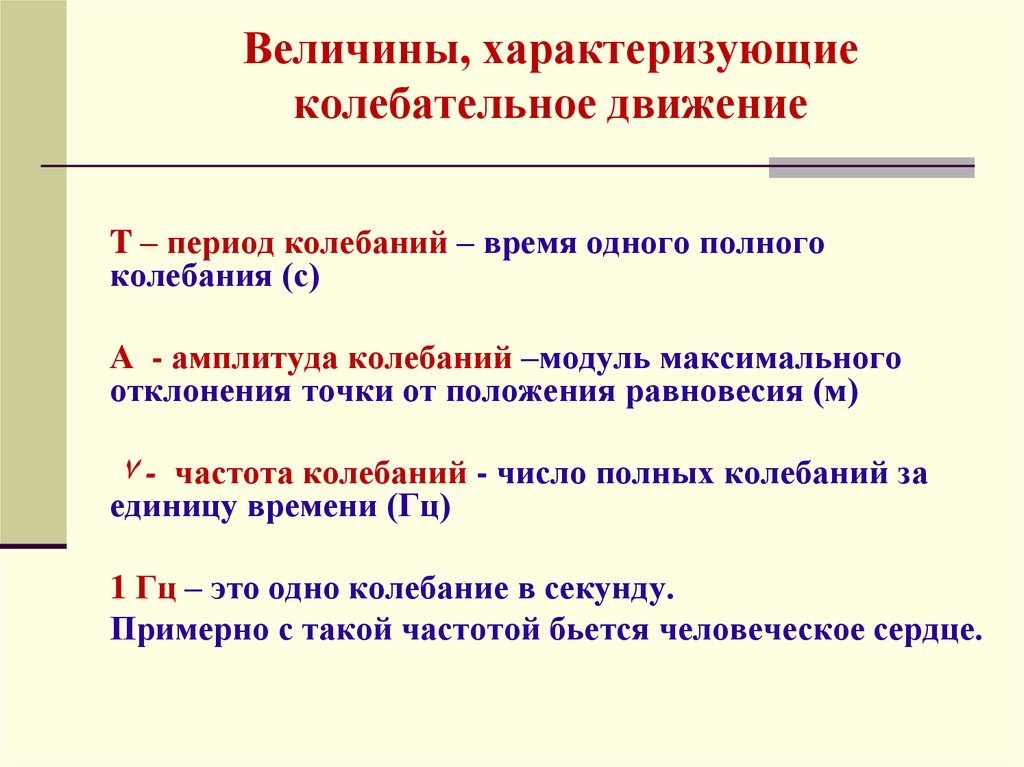 Величины, характеризующие колебательное движение

Т – период колебаний – время одного полного колебания (с)

А - амплитуда колебаний –модуль максимального отклонения точки от положения равновесия (м)

$\nu$ - частота колебаний - число полных колебаний за единицу времени (Гц)

1 Гц – это одно колебание в секунду.
Примерно с такой частотой бьется человеческое сердце.